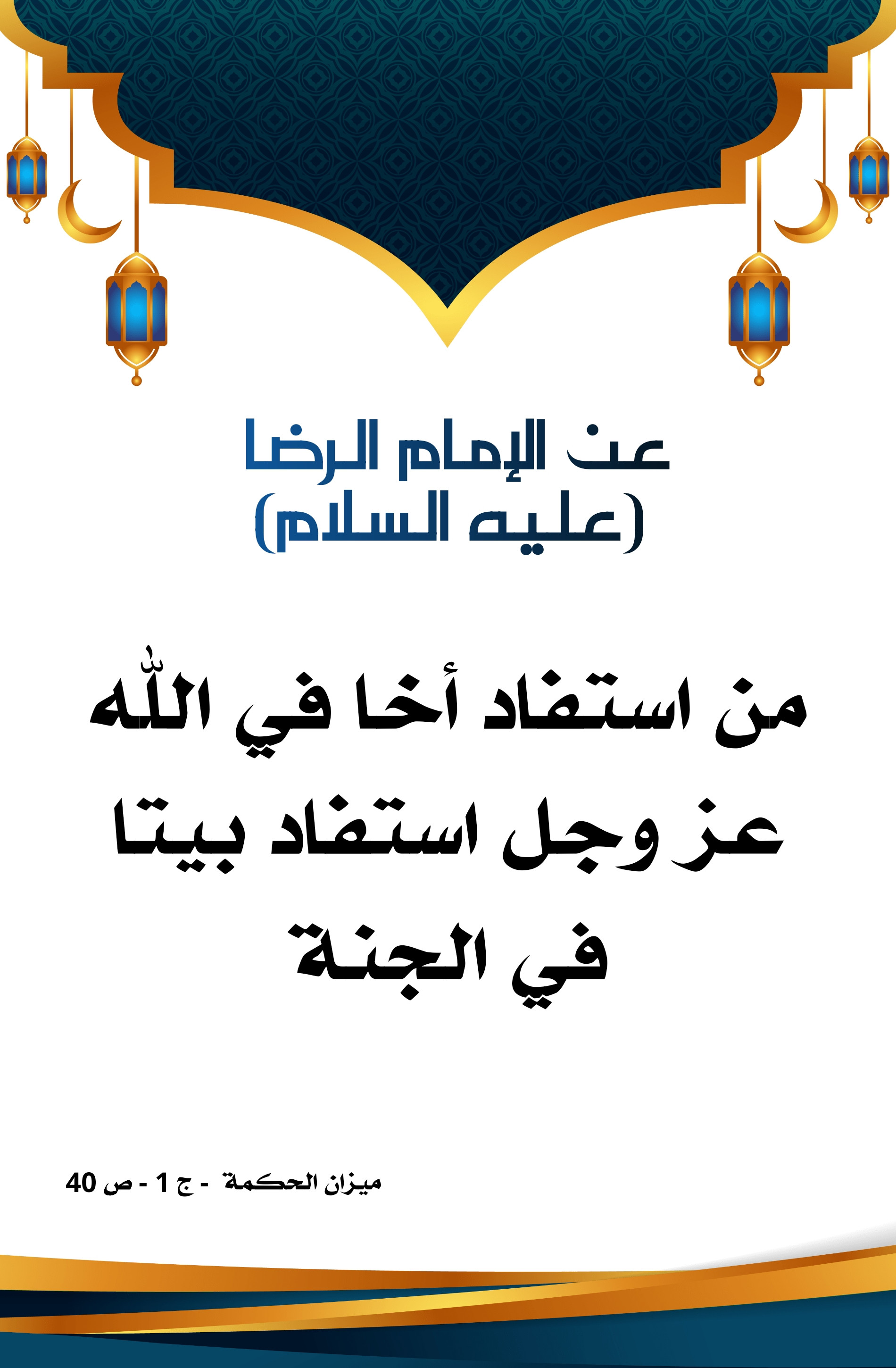 عن الإمام الرضا
(عليه السلام)

من استفاد أخا في اللّٰه عز وجل استفاد بيتا في الجنة

ميزان الحكمة - ج 1 - ص 40